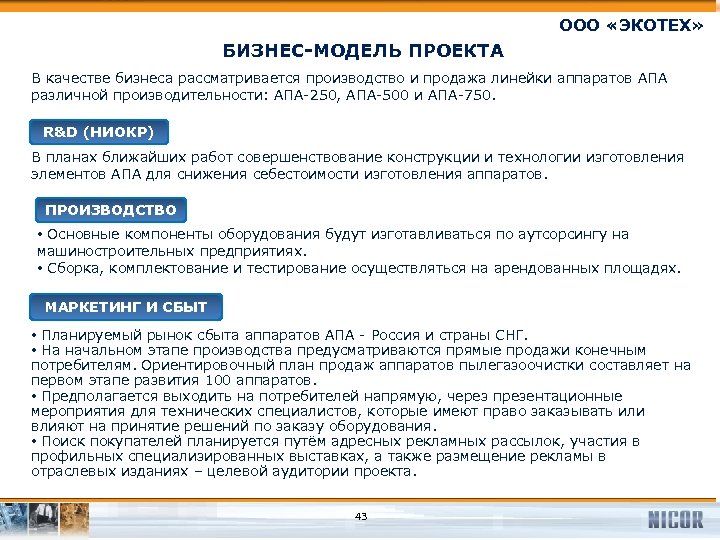 ООО «ЭКОТЕХ»

БИЗНЕС-МОДЕЛЬ ПРОЕКТА

В качестве бизнеса рассматривается производство и продажа линейки аппаратов АПА различной производительности: АПА-250, АПА-500 и АПА-750.

R&D (НИОКР)

В планах ближайших работ совершенствование конструкции и технологии изготовления элементов АПА для снижения себестоимости изготовления аппаратов.

ПРОИЗВОДСТВО

• Основные компоненты оборудования будут изготавливаться по аутсорсингу на машиностроительных предприятиях.
• Сборка, комплектование и тестирование осуществляться на арендованных площадях.

МАРКЕТИНГ И СБЫТ

• Планируемый рынок сбыта аппаратов АПА - Россия и страны СНГ.
• На начальном этапе производства предусматриваются прямые продажи конечным потребителям. Ориентировочный план продаж аппаратов пылегазоочистки составляет на первом этапе развития 100 аппаратов.
• Предполагается выходить на потребителей напрямую, через презентационные мероприятия для технических специалистов, которые имеют право заказывать или влияют на принятие решений по заказу оборудования.
• Поиск покупателей планируется путём адресных рекламных рассылок, участия в профильных специализированных выставках, а также размещение рекламы в отраслевых изданиях – целевой аудитории проекта.

43

NICOR